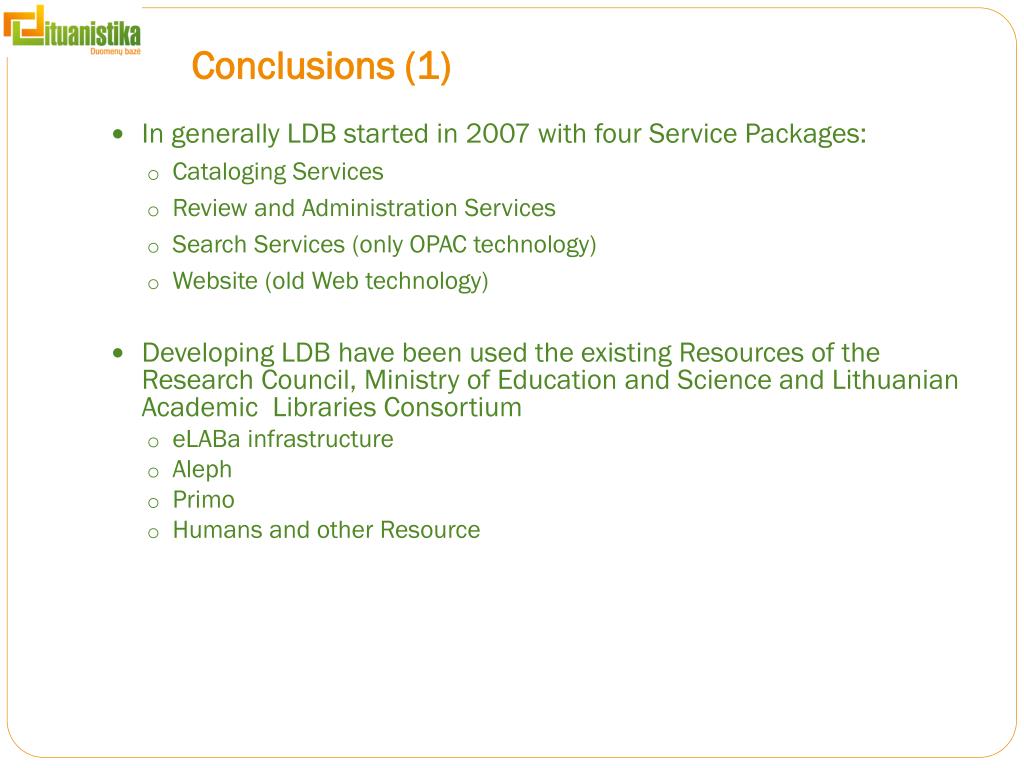 Lituanistika
Duomenų bazė

Conclusions (1)

• In generally LDB started in 2007 with four Service Packages:
o Cataloging Services
o Review and Administration Services
o Search Services (only OPAC technology)
o Website (old Web technology)

• Developing LDB have been used the existing Resources of the Research Council, Ministry of Education and Science and Lithuanian Academic Libraries Consortium
o eLABa infrastructure
o Aleph
o Primo
o Humans and other Resource